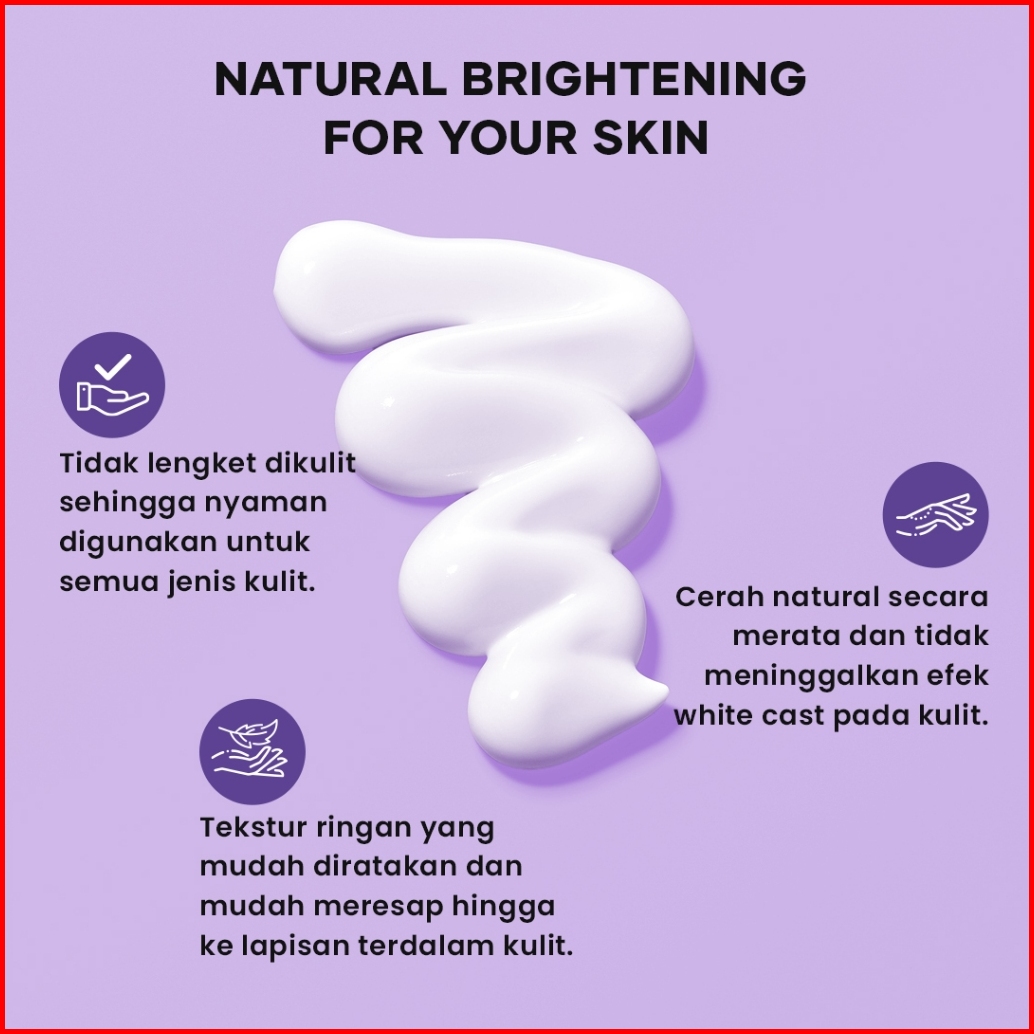 NATURAL BRIGHTENING FOR YOUR SKIN

Tidak lengket dikulit sehingga nyaman digunakan untuk semua jenis kulit.

Cerah natural secara merata dan tidak meninggalkan efek white cast pada kulit.

Tekstur ringan yang mudah diratakan dan mudah meresap hingga ke lapisan terdalam kulit.